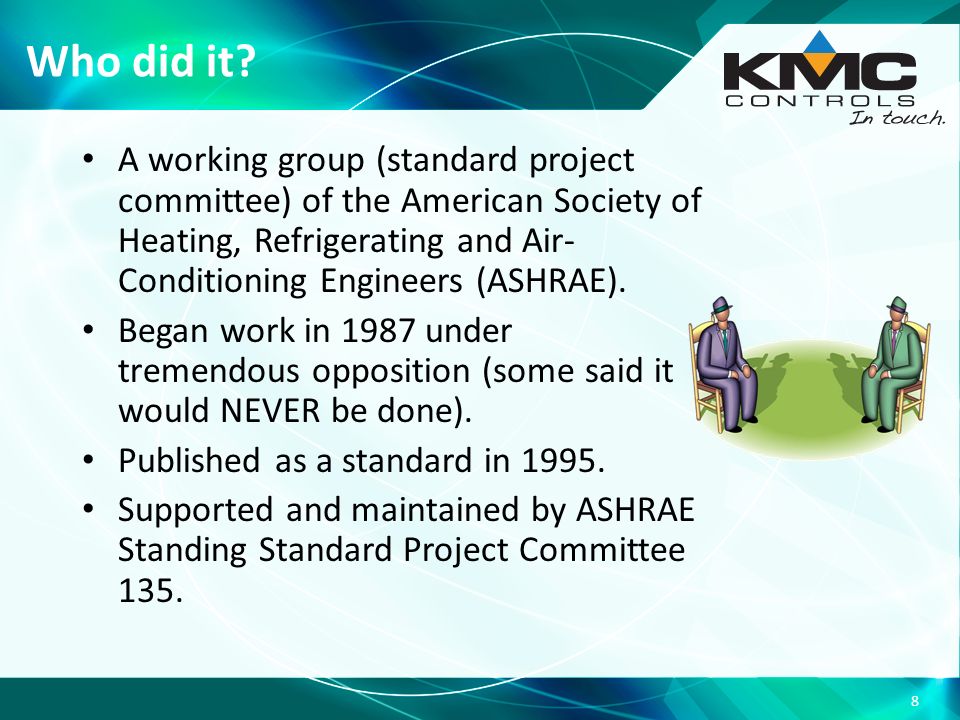 Who did it?

KMC CONTROLS In touch.

• A working group (standard project committee) of the American Society of Heating, Refrigerating and Air-Conditioning Engineers (ASHRAE).
• Began work in 1987 under tremendous opposition (some said it would NEVER be done).
• Published as a standard in 1995.
• Supported and maintained by ASHRAE Standing Standard Project Committee 135.

8